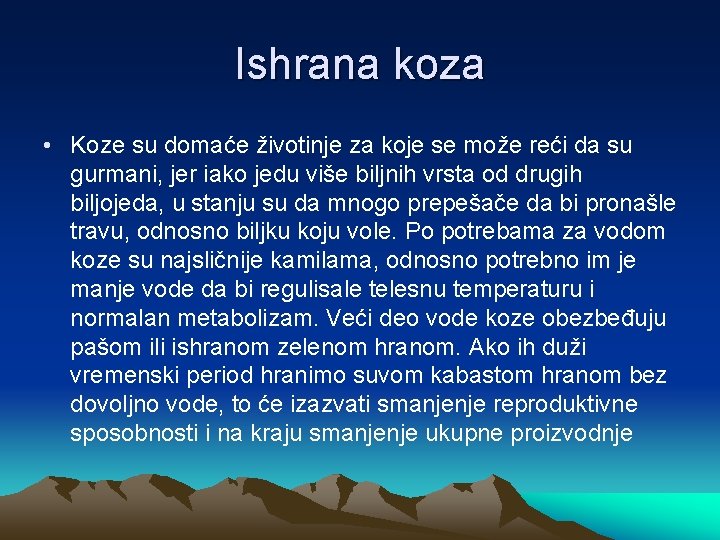 Ishrana koza

• Koze su domaće životinje za koje se može reći da su gurmani, jer iako jedu više biljnih vrsta od drugih biljojeda, u stanju su da mnogo prepešače da bi pronašle travu, odnosno biljku koju vole. Po potrebama za vodom koze su najsličnije kamilama, odnosno potrebno im je manje vode da bi regulisale telesnu temperaturu i normalan metabolizam. Veći deo vode koze obezbeđuju pašom ili ishranom zelenom hranom. Ako ih duži vremenski period hranimo suvom kabastom hranom bez dovoljno vode, to će izazvati smanjenje reproduktivne sposobnosti i na kraju smanjenje ukupne proizvodnje